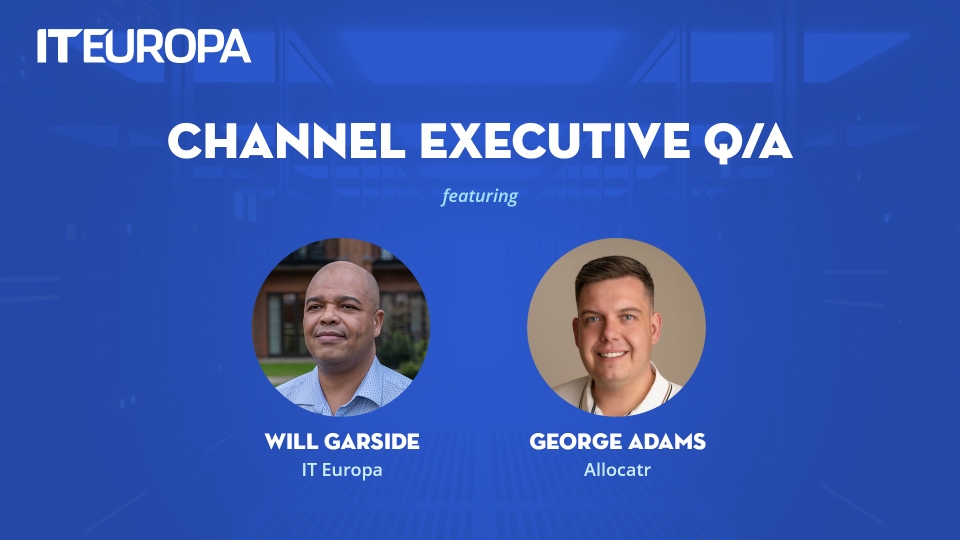 ITEUROPA

CHANNEL EXECUTIVE Q/A

featuring

WILL GARSIDE
IT Europa

GEORGE ADAMS
Allocatr